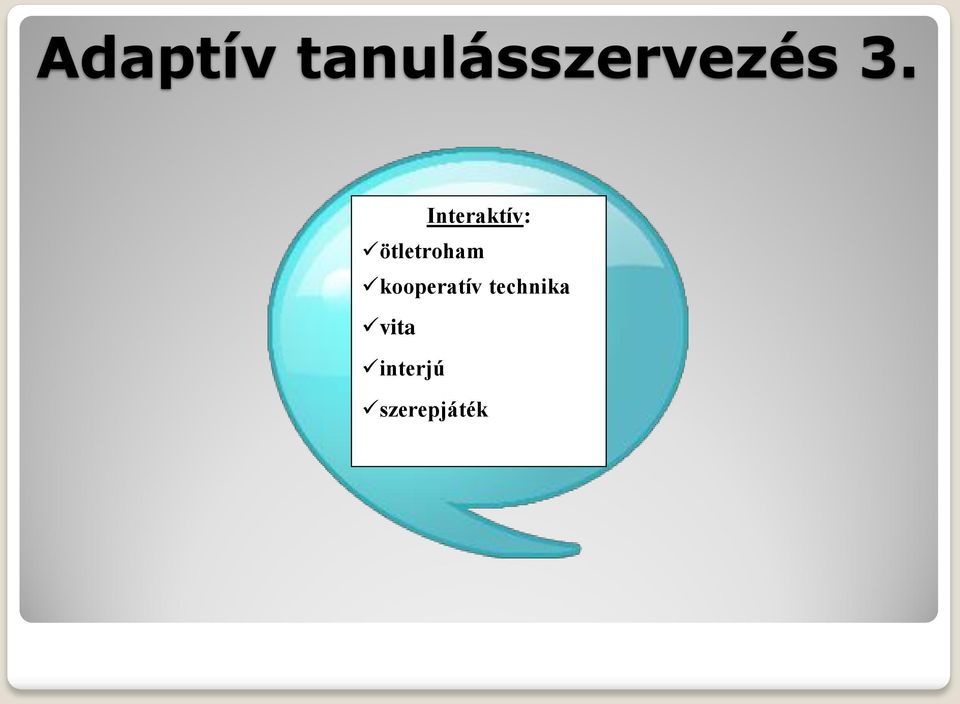 Adaptív tanulásszervezés 3.

Interaktív:
✓ötletroham
✓kooperatív technika
✓vita
✓interjú
✓szerepjáték